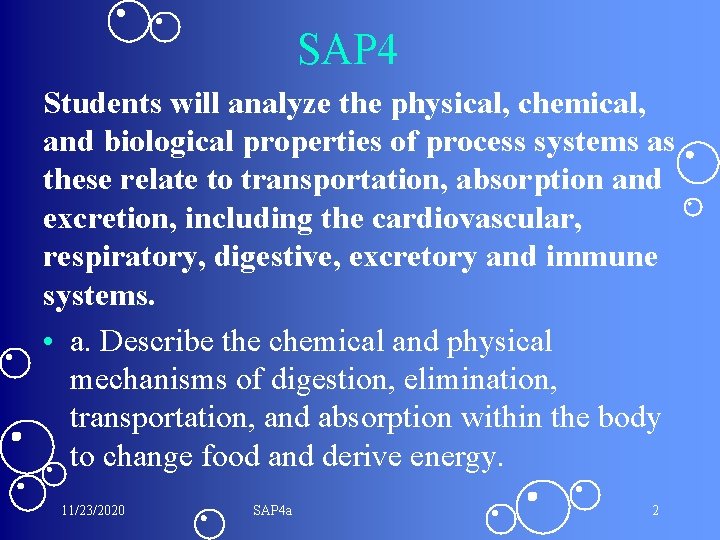 SAP4

Students will analyze the physical, chemical, and biological properties of process systems as these relate to transportation, absorption and excretion, including the cardiovascular, respiratory, digestive, excretory and immune systems.

• a. Describe the chemical and physical mechanisms of digestion, elimination, transportation, and absorption within the body to change food and derive energy.

11/23/2020 SAP4a 2